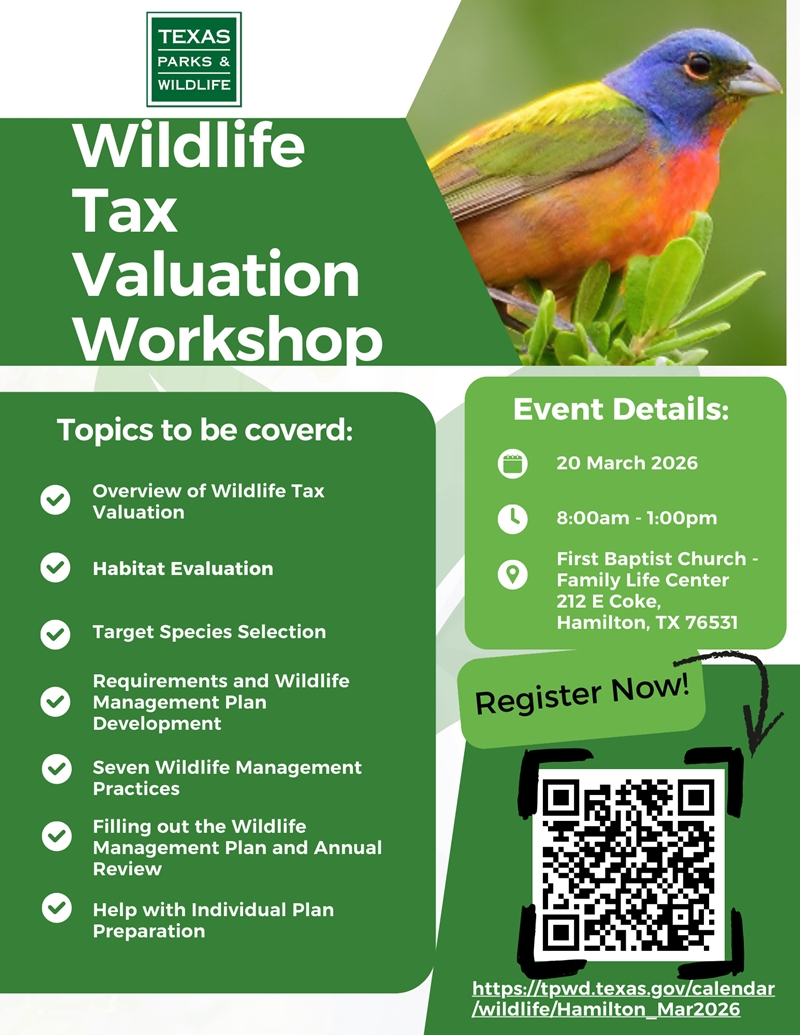 TEXAS
PARKS &
WILDLIFE

Wildlife Tax Valuation Workshop

Topics to be coverd:

Overview of Wildlife Tax Valuation

Habitat Evaluation

Target Species Selection

Requirements and Wildlife Management Plan Development

Seven Wildlife Management Practices

Filling out the Wildlife Management Plan and Annual Review

Help with Individual Plan Preparation

Event Details:

20 March 2026

8:00am - 1:00pm

First Baptist Church - Family Life Center
212 E Coke,
Hamilton, TX 76531

Register Now!

https://tpwd.texas.gov/calendar/wildlife/Hamilton_Mar2026